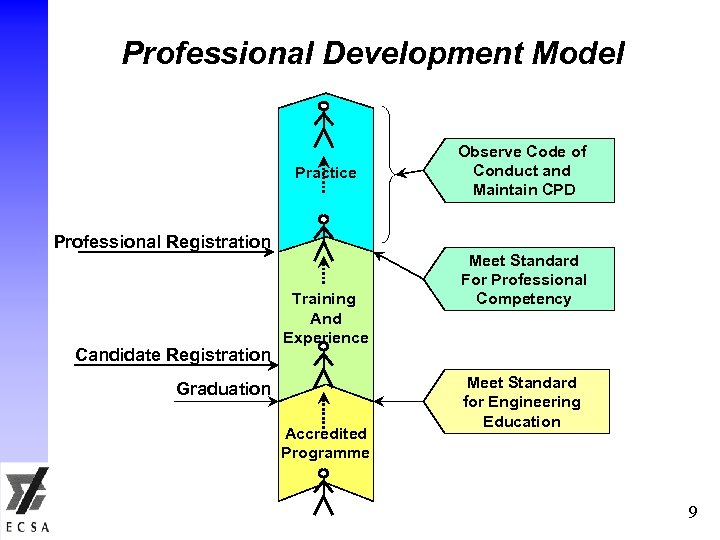 Professional Development Model

Practice

Observe Code of Conduct and Maintain CPD

Professional Registration

Meet Standard For Professional Competency

Training And Experience

Candidate Registration

Graduation

Meet Standard for Engineering Education

Accredited Programme

ECSA

9